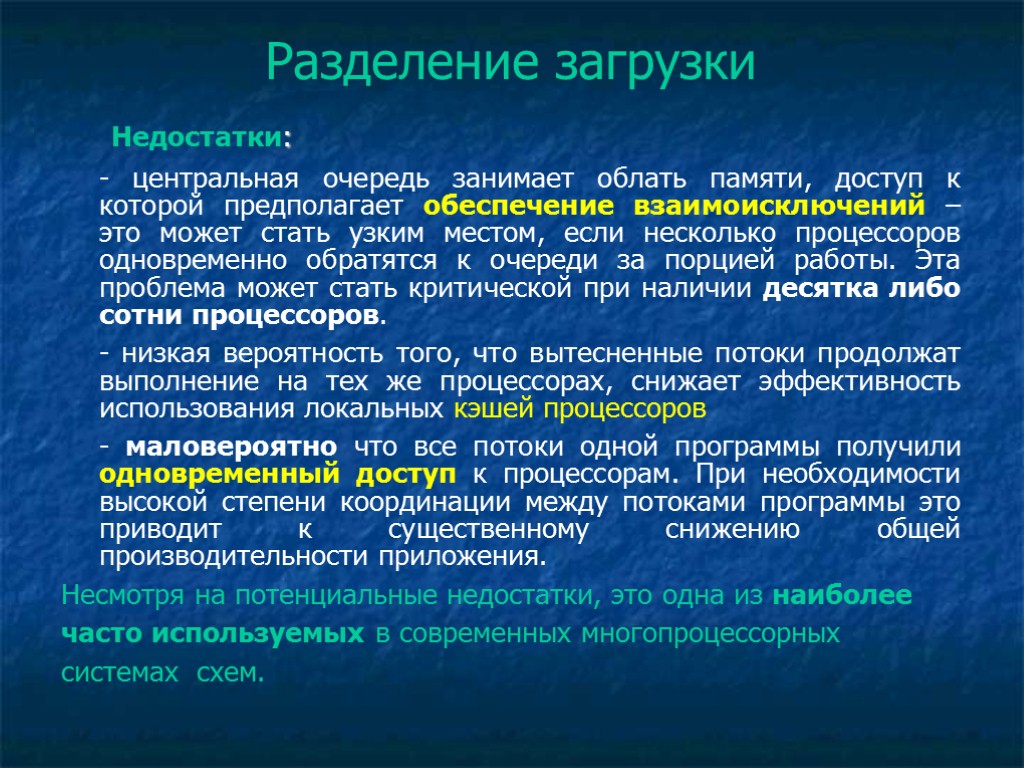 Разделение загрузки

Недостатки:

- центральная очередь занимает облать памяти, доступ к которой предполагает обеспечение взаимоисключений – это может стать узким местом, если несколько процессоров одновременно обратятся к очереди за порцией работы. Эта проблема может стать критической при наличии десятка либо сотни процессоров.

- низкая вероятность того, что вытесненные потоки продолжат выполнение на тех же процессорах, снижает эффективность использования локальных кэшей процессоров

- маловероятно что все потоки одной программы получили одновременный доступ к процессорам. При необходимости высокой степени координации между потоками программы это приводит к существенному снижению общей производительности приложения.

Несмотря на потенциальные недостатки, это одна из наиболее часто используемых в современных многопроцессорных системах схем.